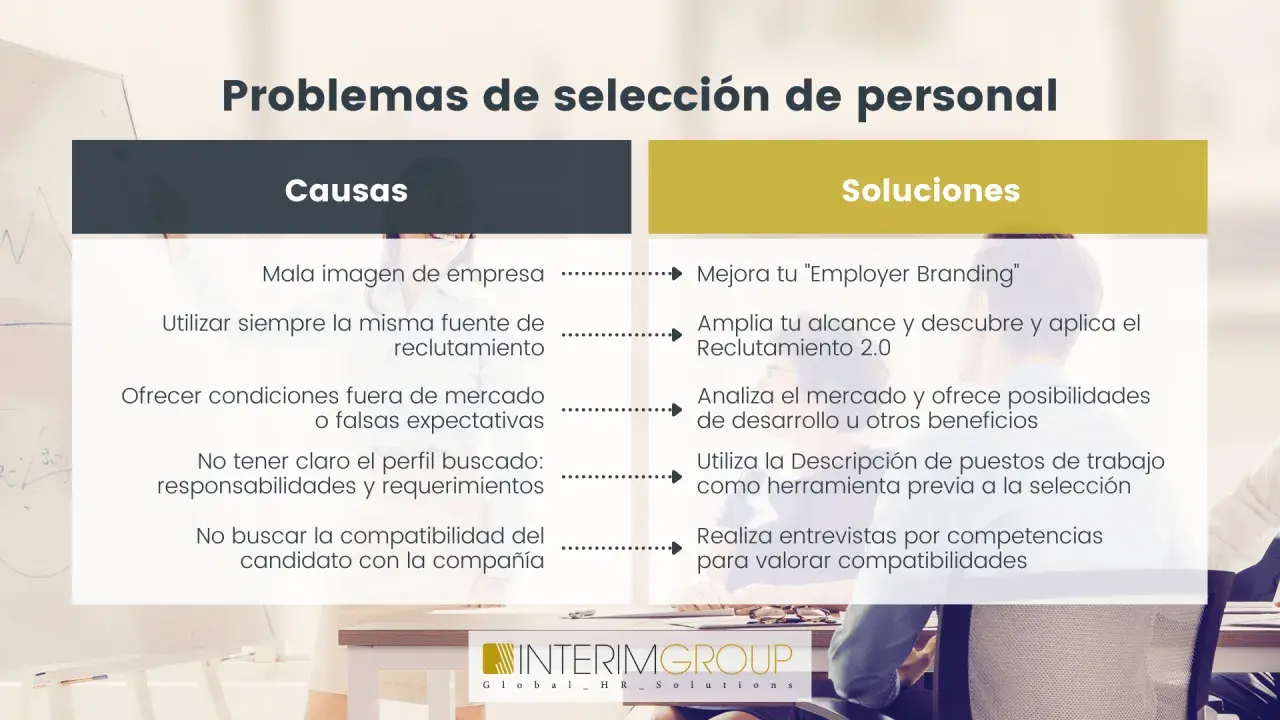 Problemas de selección de personal

| Causas | Soluciones |
|---|---|
| Mala imagen de empresa | Mejora tu "Employer Branding" |
| Utilizar siempre la misma fuente de reclutamiento | Amplia tu alcance y descubre y aplica el Reclutamiento 2.0 |
| Ofrecer condiciones fuera de mercado o falsas expectativas | Analiza el mercado y ofrece posibilidades de desarrollo u otros beneficios |
| No tener claro el perfil buscado: responsabilidades y requerimientos | Utiliza la Descripción de puestos de trabajo como herramienta previa a la selección |
| No buscar la compatibilidad del candidato con la compañía | Realiza entrevistas por competencias para valorar compatibilidades |

INTERIMGROUP
Global_HR_Solutions